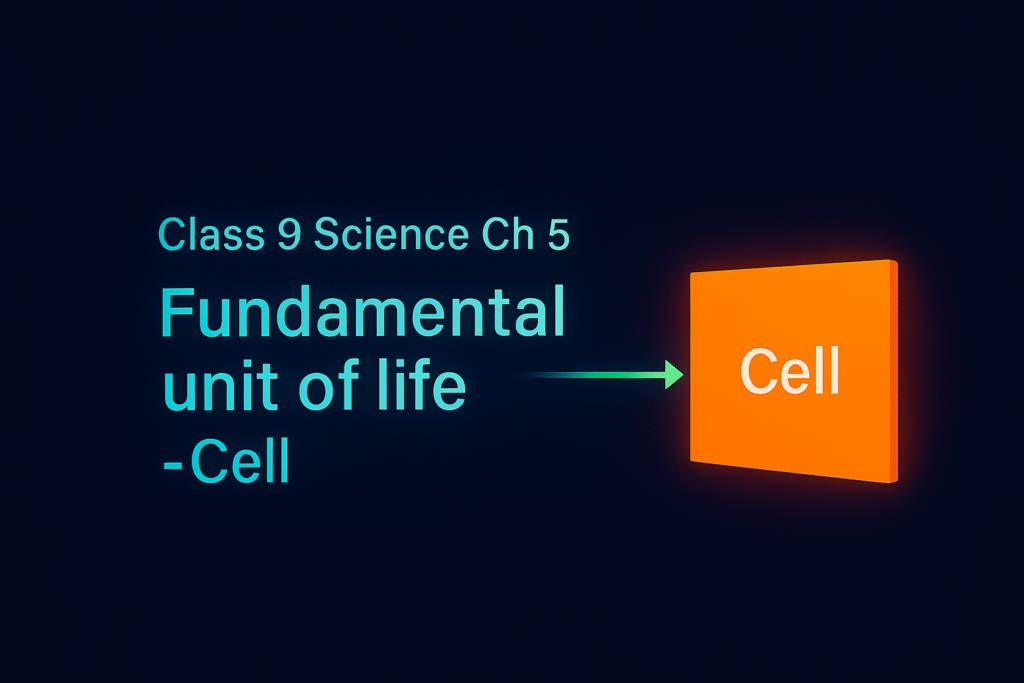 Class 9 Science Ch 5

Fundamental unit of life -Cell

Cell